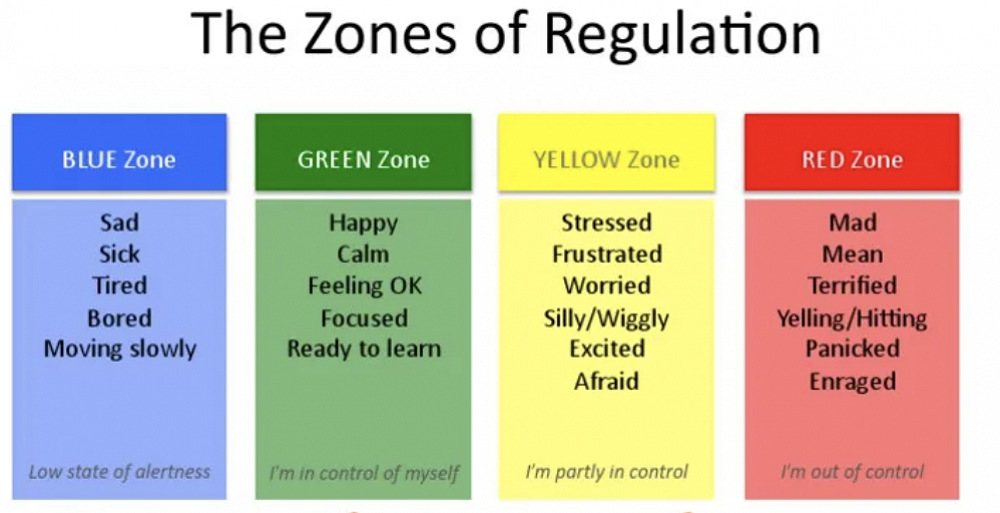 The Zones of Regulation

BLUE Zone

Sad
Sick
Tired
Bored
Moving slowly

Low state of alertness

GREEN Zone

Happy
Calm
Feeling OK
Focused
Ready to learn

I'm in control of myself

YELLOW Zone

Stressed
Frustrated
Worried
Silly/Wiggly
Excited
Afraid

I'm partly in control

RED Zone

Mad
Mean
Terrified
Yelling/Hitting
Panicked
Enraged

I'm out of control